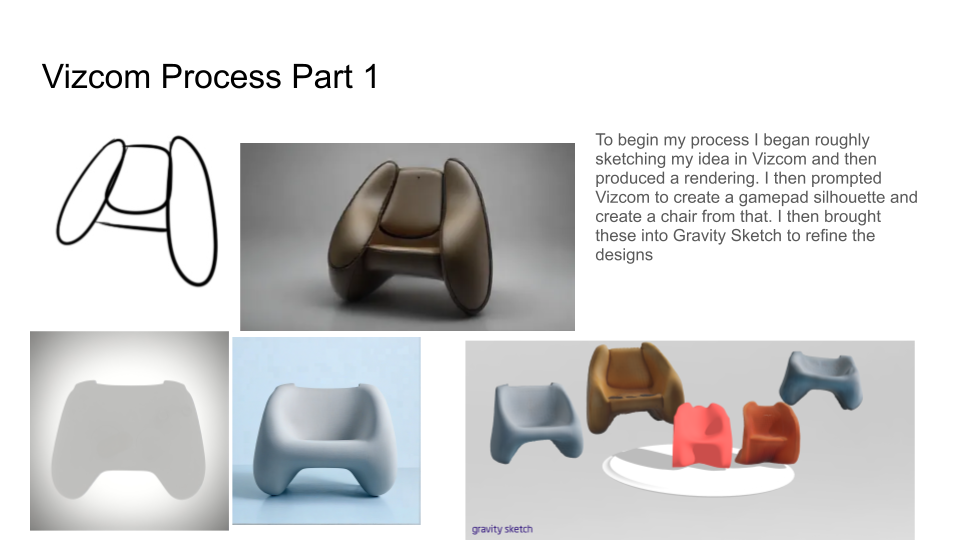 Vizcom Process Part 1

To begin my process I began roughly sketching my idea in Vizcom and then produced a rendering. I then prompted Vizcom to create a gamepad silhouette and create a chair from that. I then brought these into Gravity Sketch to refine the designs

gravity sketch